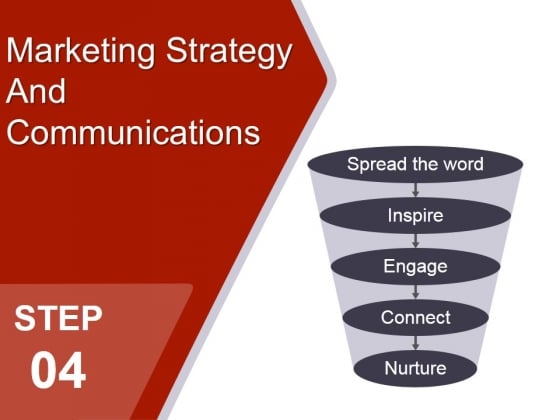 Marketing Strategy And Communications

STEP
04

Spread the word
Inspire
Engage
Connect
Nurture